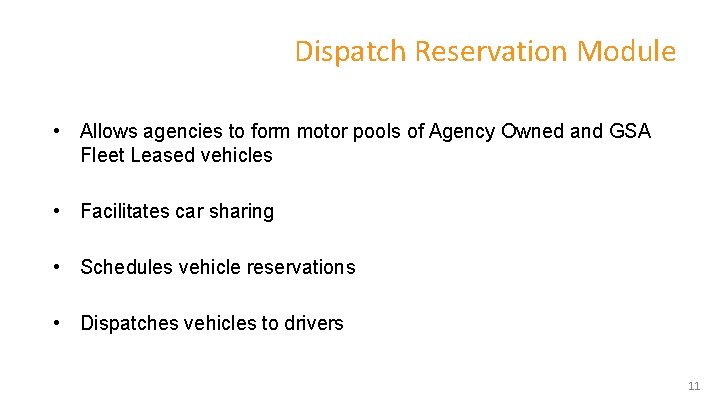 Dispatch Reservation Module

• Allows agencies to form motor pools of Agency Owned and GSA Fleet Leased vehicles

• Facilitates car sharing

• Schedules vehicle reservations

• Dispatches vehicles to drivers

11